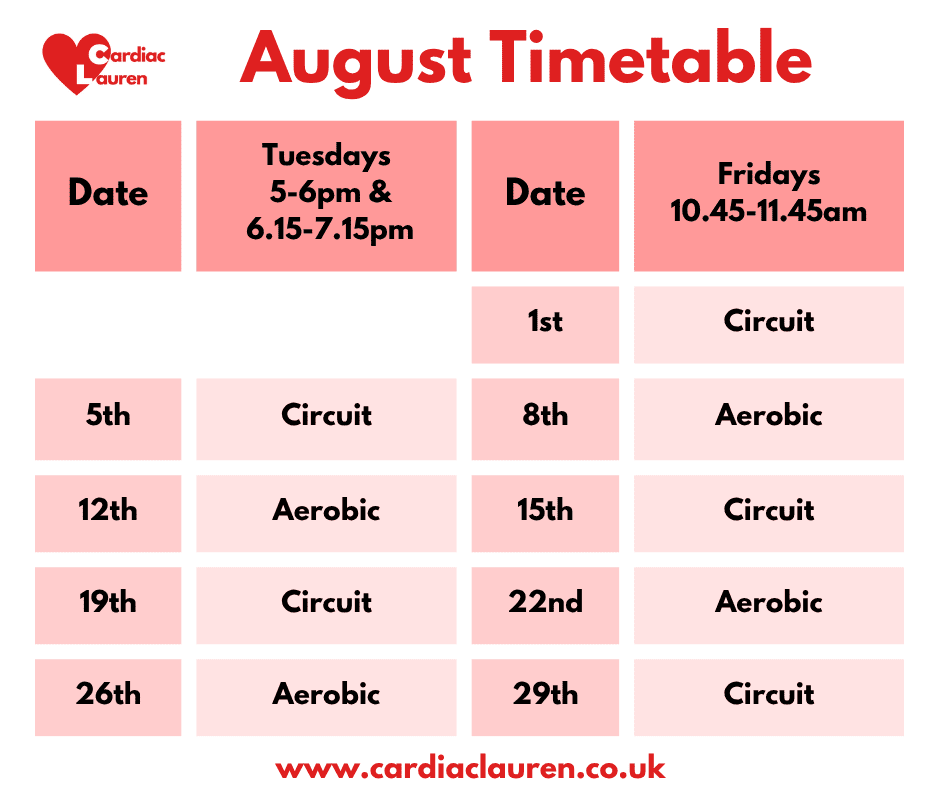 Cardiac Lauren

August Timetable

| Date | Tuesdays 5-6pm & 6.15-7.15pm | Date | Fridays 10.45-11.45am |
|---|---|---|---|
| | | 1st | Circuit |
| 5th | Circuit | 8th | Aerobic |
| 12th | Aerobic | 15th | Circuit |
| 19th | Circuit | 22nd | Aerobic |
| 26th | Aerobic | 29th | Circuit |

www.cardiaclauren.co.uk